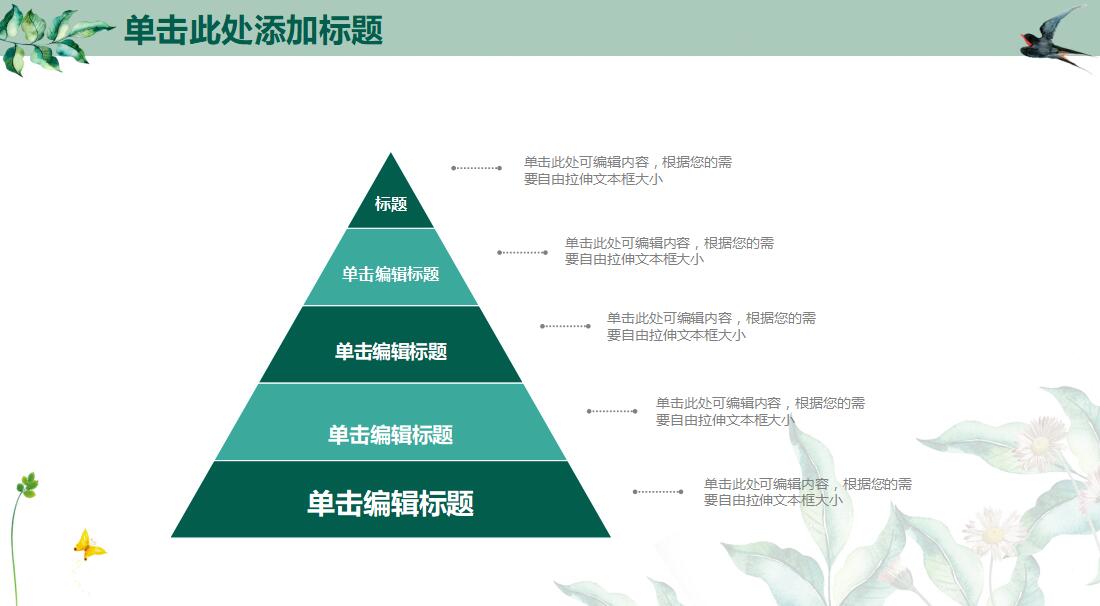 单击此处添加标题

标题

单击编辑标题

单击编辑标题

单击编辑标题

单击编辑标题

单击此处可编辑内容，根据您的需要自由拉伸文本框大小

单击此处可编辑内容，根据您的需要自由拉伸文本框大小

单击此处可编辑内容，根据您的需要自由拉伸文本框大小

单击此处可编辑内容，根据您的需要自由拉伸文本框大小

单击此处可编辑内容，根据您的需要自由拉伸文本框大小